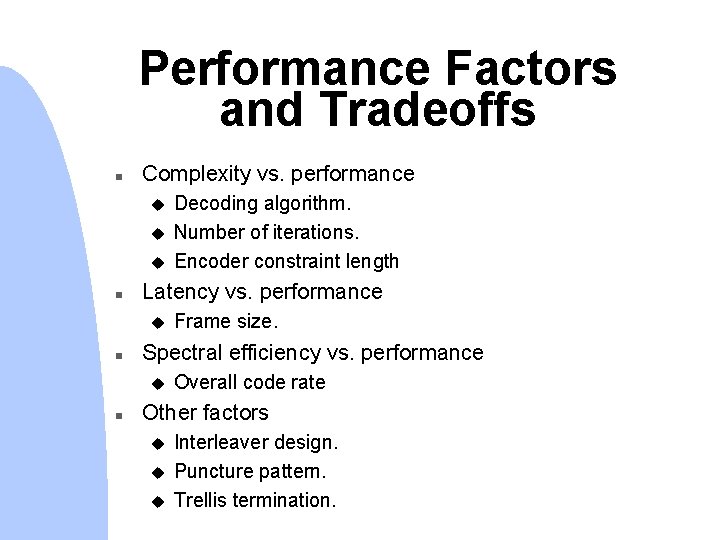 Performance Factors and Tradeoffs

- Complexity vs. performance
  - Decoding algorithm.
  - Number of iterations.
  - Encoder constraint length
- Latency vs. performance
  - Frame size.
- Spectral efficiency vs. performance
  - Overall code rate
- Other factors
  - Interleaver design.
  - Puncture pattern.
  - Trellis termination.